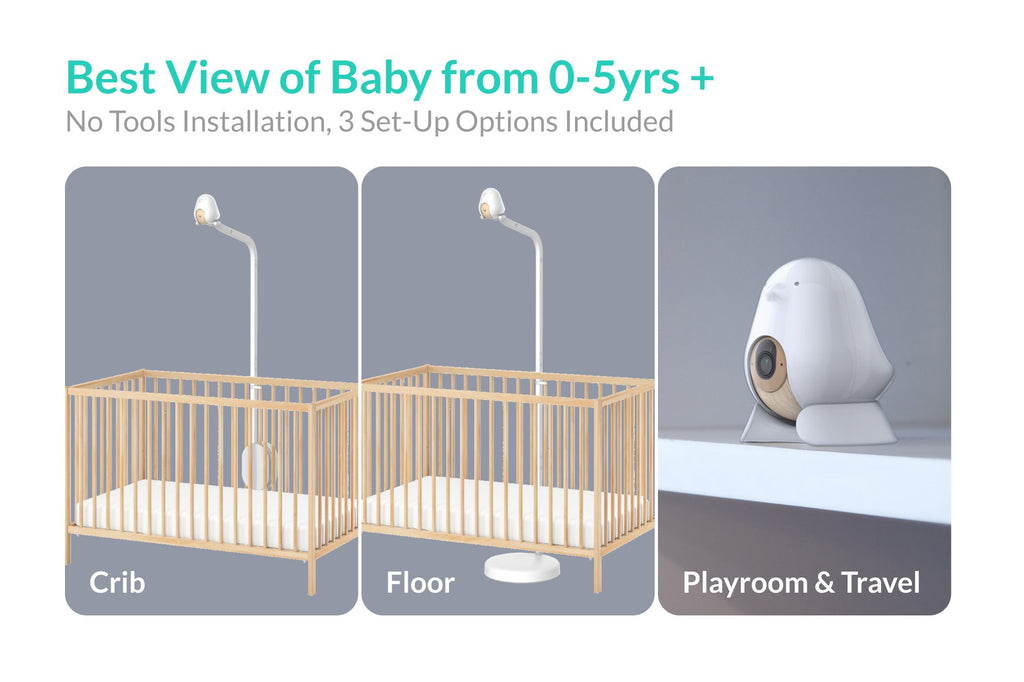 Best View of Baby from 0-5yrs +
No Tools Installation, 3 Set-Up Options Included

Crib

Floor

Playroom & Travel